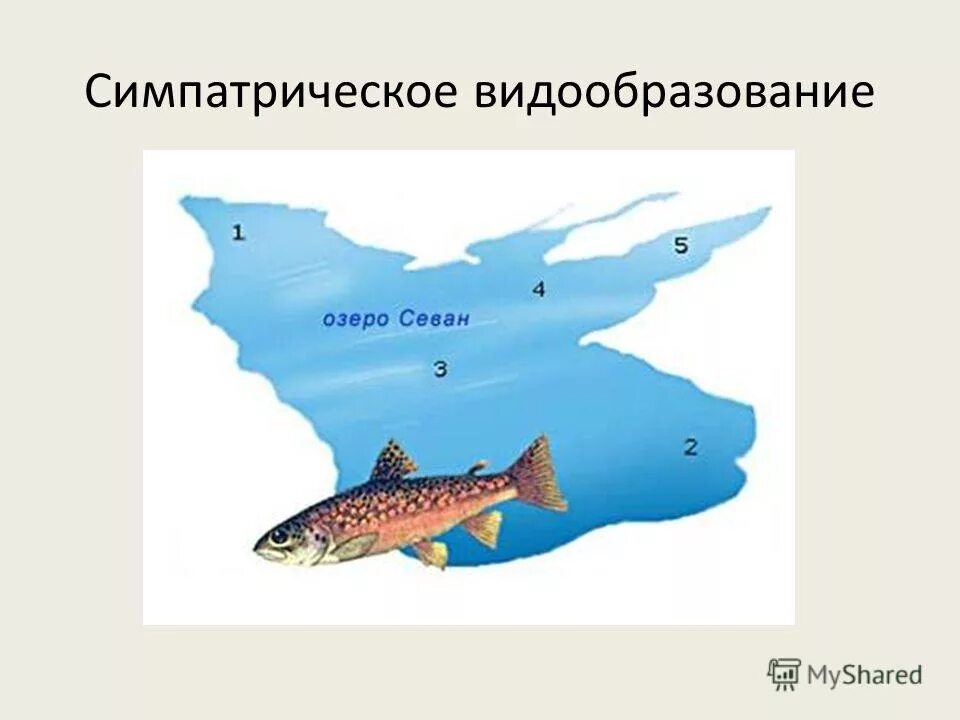 Симпатрическое видообразование

1

5

4

озеро Севан

3

2

MyShared